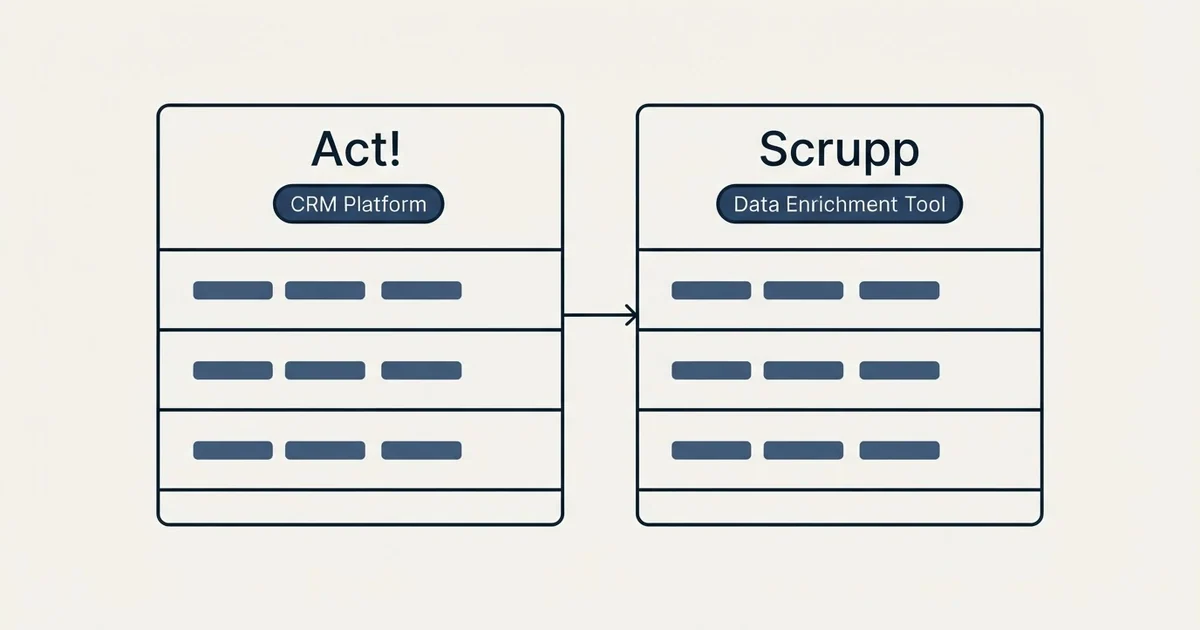 Act!
CRM Platform

Scrupp
Data Enrichment Tool